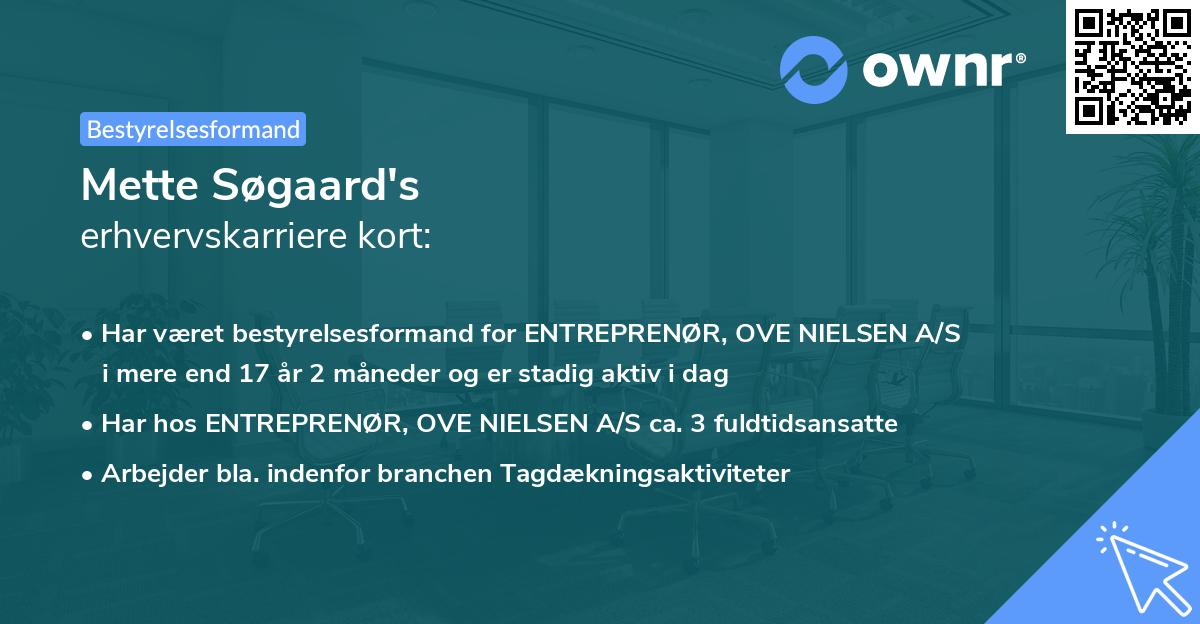 ownr®

Bestyrelsesformand

Mette Søgaard's
erhvervskarriere kort:

• Har været bestyrelsesformand for ENTREPRENØR, OVE NIELSEN A/S i mere end 17 år 2 måneder og er stadig aktiv i dag
• Har hos ENTREPRENØR, OVE NIELSEN A/S ca. 3 fuldtidsansatte
• Arbejder bla. indenfor branchen Tagdækningsaktiviteter